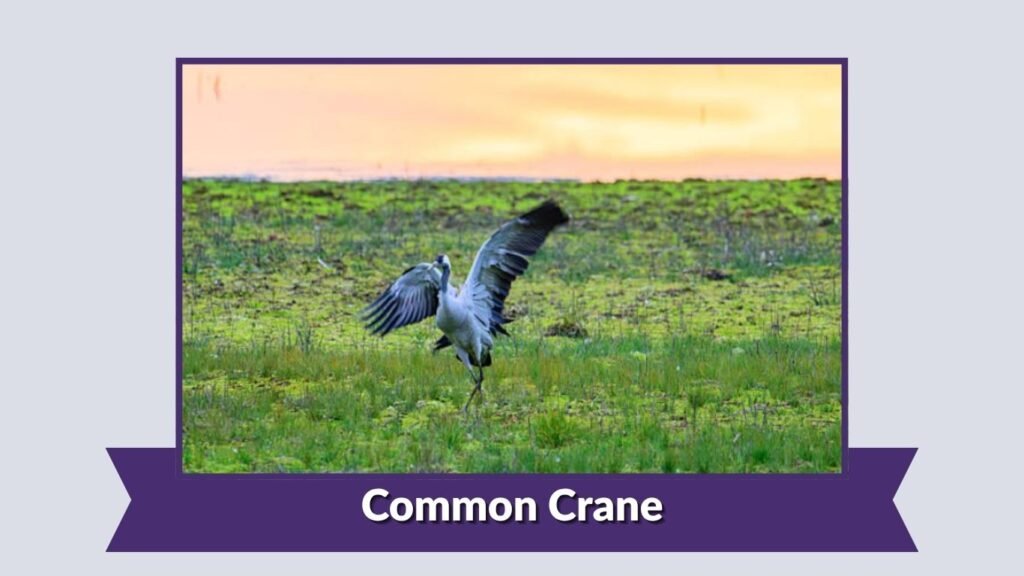 Common Crane